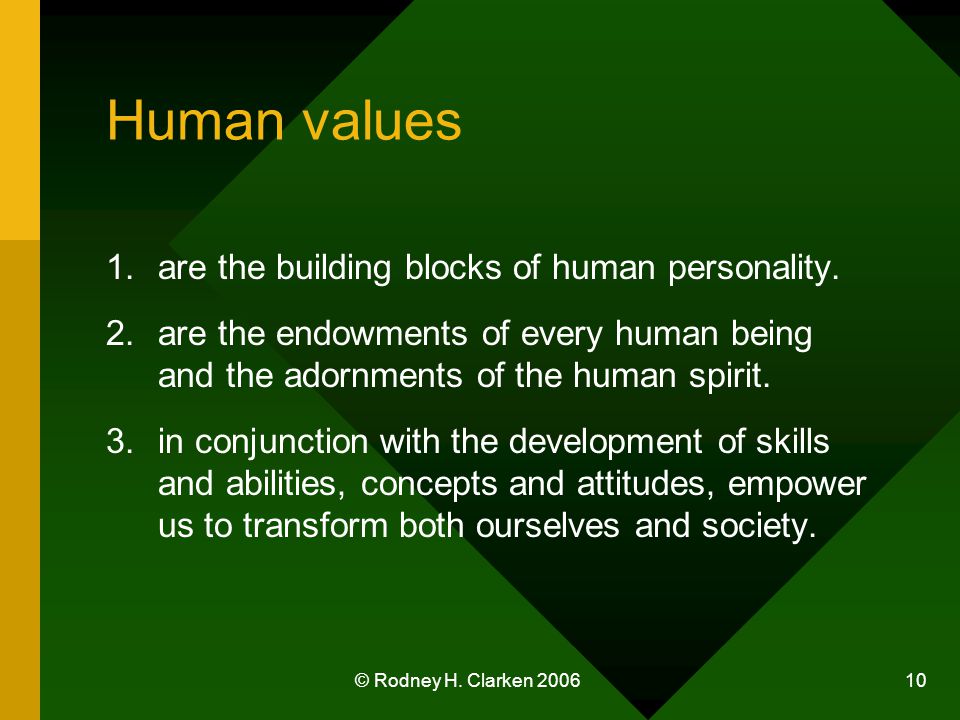 Human values

1. are the building blocks of human personality.

2. are the endowments of every human being and the adornments of the human spirit.

3. in conjunction with the development of skills and abilities, concepts and attitudes, empower us to transform both ourselves and society.

© Rodney H. Clarken 2006

10